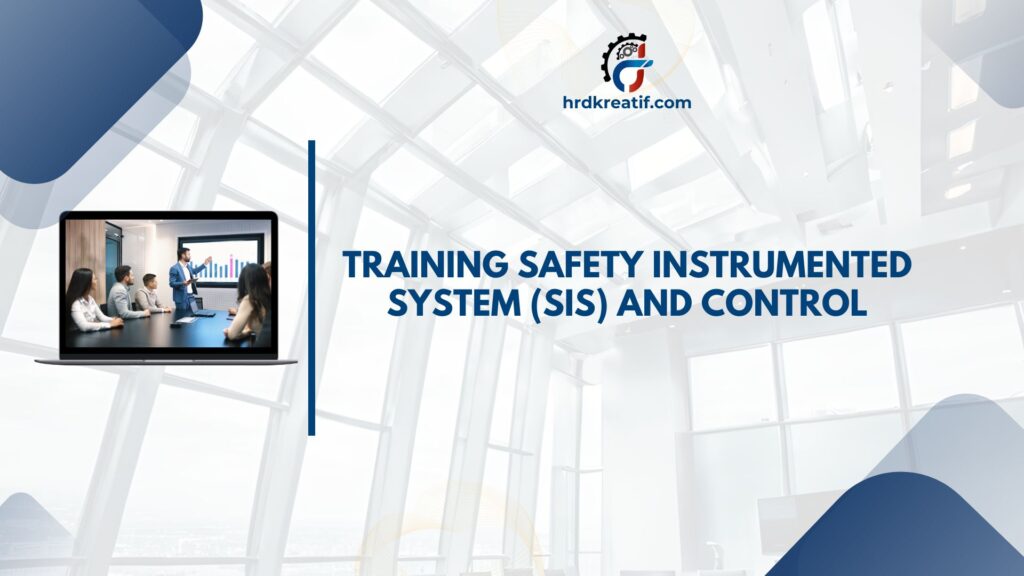 hrdkreatif.com

TRAINING SAFETY INSTRUMENTED SYSTEM (SIS) AND CONTROL